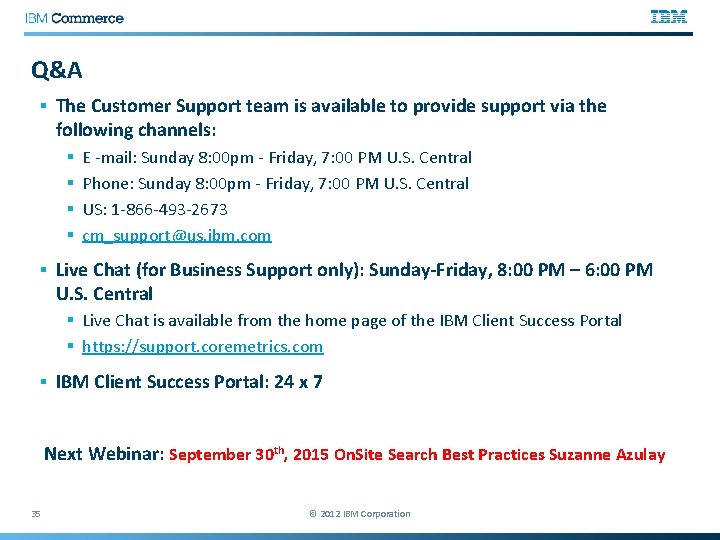 IBM Commerce

IBM

Q&A

▪ The Customer Support team is available to provide support via the following channels:

▪ E -mail: Sunday 8:00pm - Friday, 7:00 PM U.S. Central

▪ Phone: Sunday 8:00pm - Friday, 7:00 PM U.S. Central

▪ US: 1-866-493-2673

▪ cm_support@us.ibm.com

▪ Live Chat (for Business Support only): Sunday-Friday, 8:00 PM – 6:00 PM U.S. Central

▪ Live Chat is available from the home page of the IBM Client Success Portal

▪ https://support.coremetrics.com

▪ IBM Client Success Portal: 24 x 7

Next Webinar: September 30$^{th}$, 2015 OnSite Search Best Practices Suzanne Azulay

35

© 2012 IBM Corporation